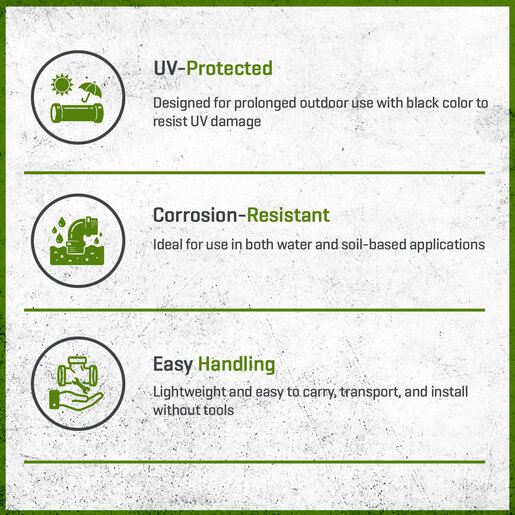 UV-Protected

Designed for prolonged outdoor use with black color to resist UV damage

Corrosion-Resistant

Ideal for use in both water and soil-based applications

Easy Handling

Lightweight and easy to carry, transport, and install without tools